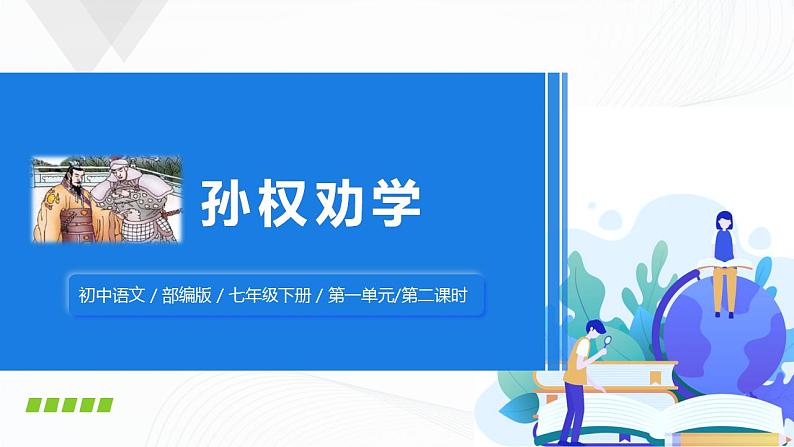 孙权劝学

初中语文 / 部编版 / 七年级下册 / 第一单元/第二课时